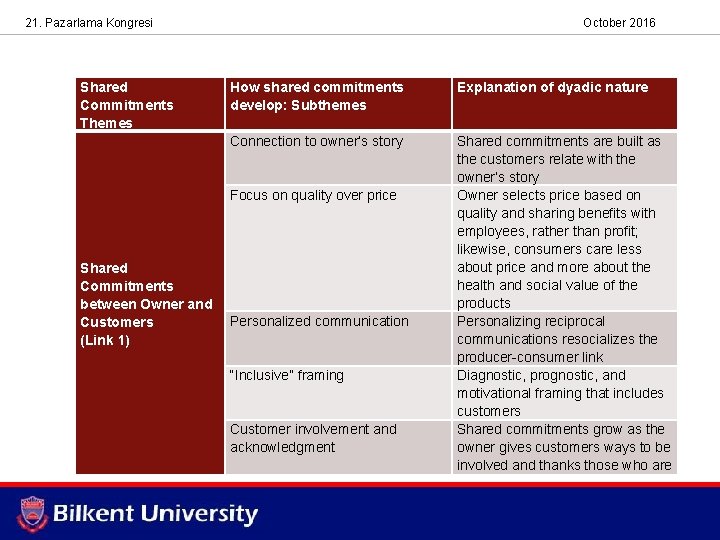 21. Pazarlama Kongresi

October 2016

| Shared Commitments Themes | How shared commitments develop: Subthemes | Explanation of dyadic nature |
|---|---|---|
| Shared Commitments between Owner and Customers (Link 1) | Connection to owner's story | Shared commitments are built as the customers relate with the owner's story |
| | Focus on quality over price | Owner selects price based on quality and sharing benefits with employees, rather than profit; likewise, consumers care less about price and more about the health and social value of the products |
| | Personalized communication | Personalizing reciprocal communications resocializes the producer-consumer link |
| | "Inclusive" framing | Diagnostic, prognostic, and motivational framing that includes customers |
| | Customer involvement and acknowledgment | Shared commitments grow as the owner gives customers ways to be involved and thanks those who are |

Bilkent University